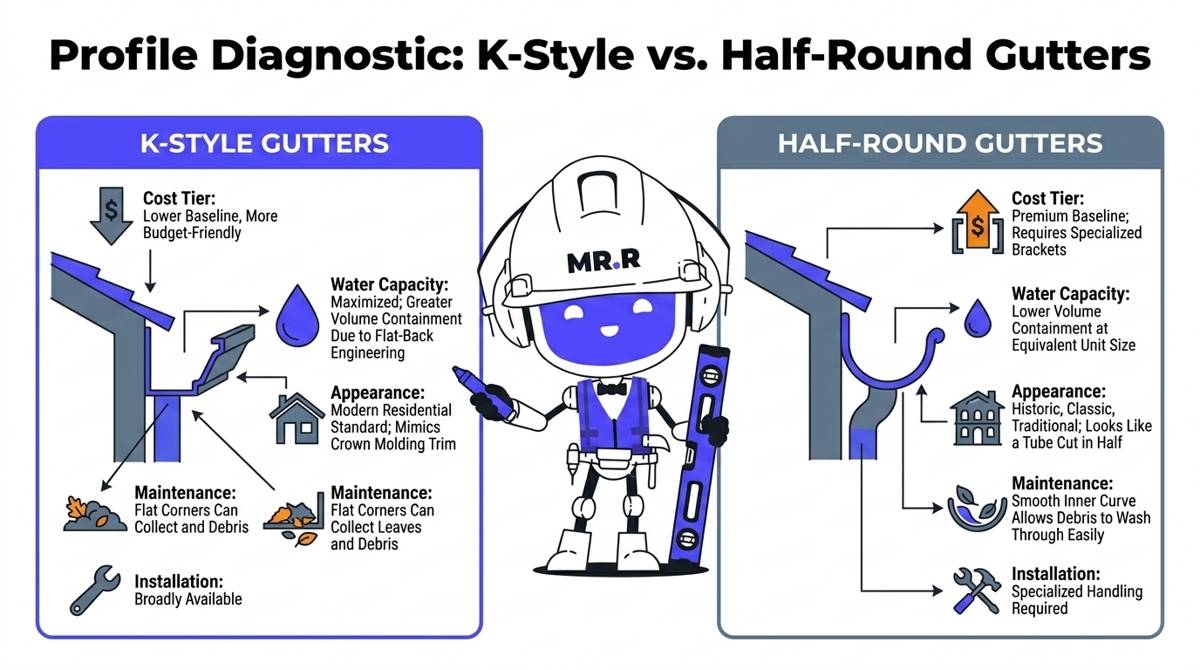 Profile Diagnostic: K-Style vs. Half-Round Gutters

K-STYLE GUTTERS

Cost Tier:
Lower Baseline, More Budget-Friendly

Water Capacity:
Maximized; Greater Volume Containment Due to Flat-Back Engineering

Appearance:
Modern Residential Standard; Mimics Crown Molding Trim

Maintenance:
Flat Corners Can Collect and Debris

Maintenance:
Flat Corners Can Collect Leaves and Debris

Installation:
Broadly Available

MR.R

HALF-ROUND GUTTERS

Cost Tier:
Premium Baseline; Requires Specialized Brackets

Water Capacity:
Lower Volume Containment at Equivalent Unit Size

Appearance:
Historic, Classic, Traditional; Looks Like a Tube Cut in Half

Maintenance:
Smooth Inner Curve Allows Debris to Wash Through Easily

Installation:
Specialized Handling Required